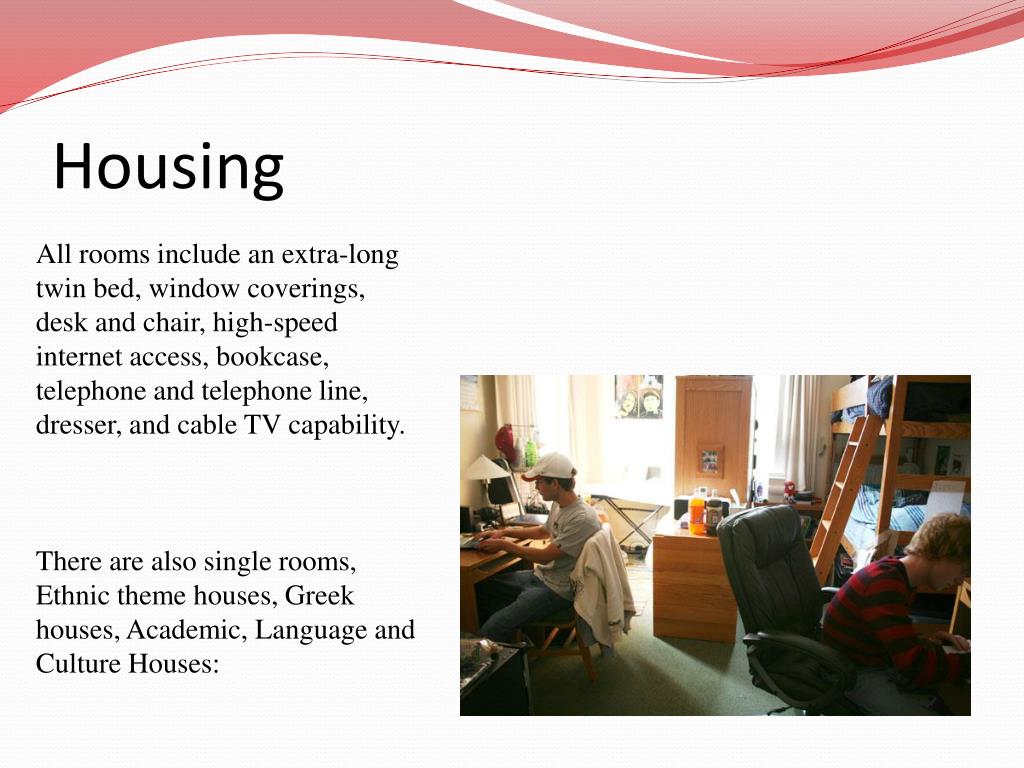 Housing

All rooms include an extra-long twin bed, window coverings, desk and chair, high-speed internet access, bookcase, telephone and telephone line, dresser, and cable TV capability.

There are also single rooms, Ethnic theme houses, Greek houses, Academic, Language and Culture Houses: